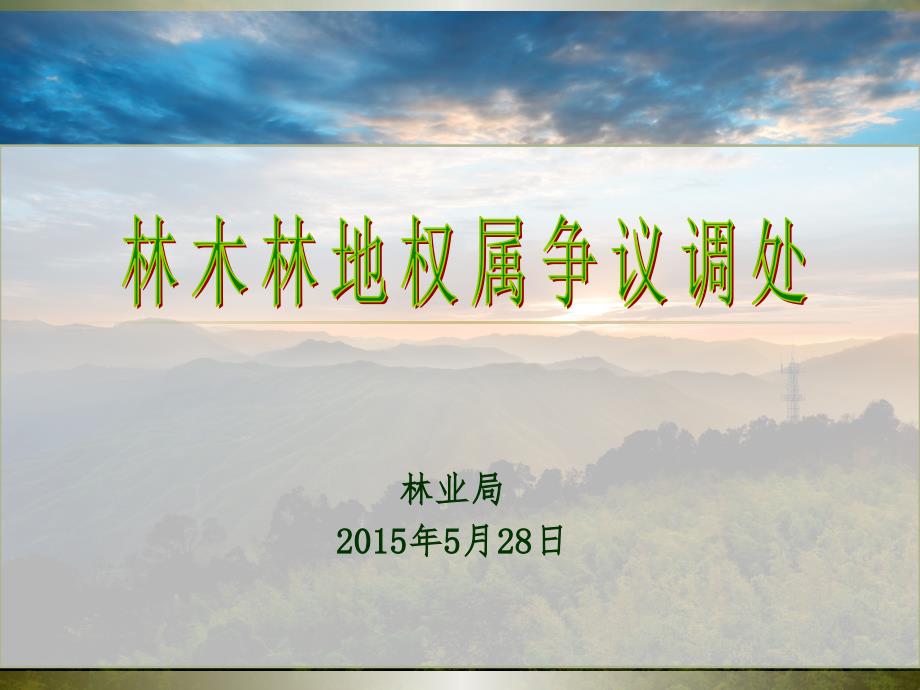 林木林地权属争议调处

林业局
2015年5月28日